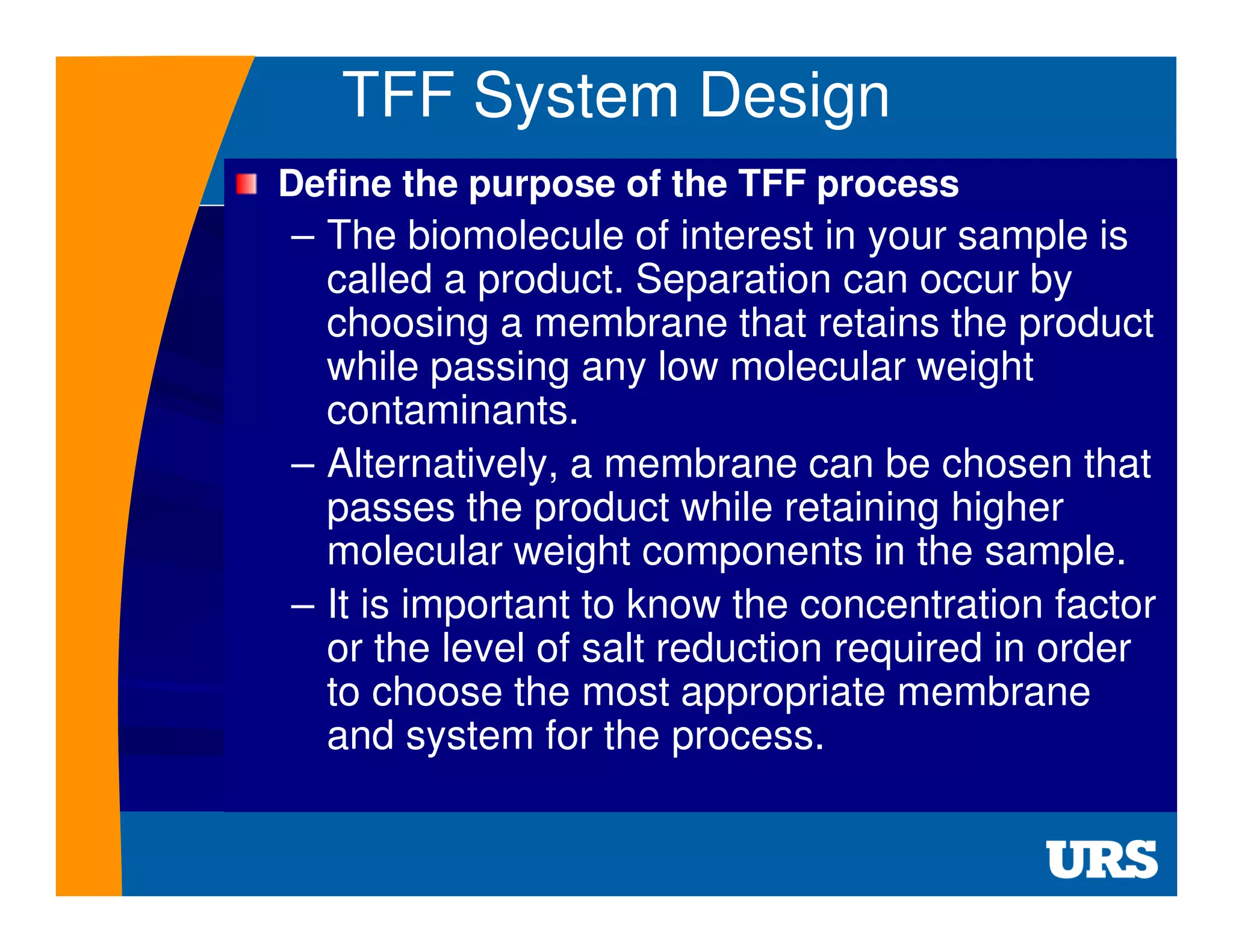 TFF System Design

Define the purpose of the TFF process

– The biomolecule of interest in your sample is called a product. Separation can occur by choosing a membrane that retains the product while passing any low molecular weight contaminants.

– Alternatively, a membrane can be chosen that passes the product while retaining higher molecular weight components in the sample.

– It is important to know the concentration factor or the level of salt reduction required in order to choose the most appropriate membrane and system for the process.

URS